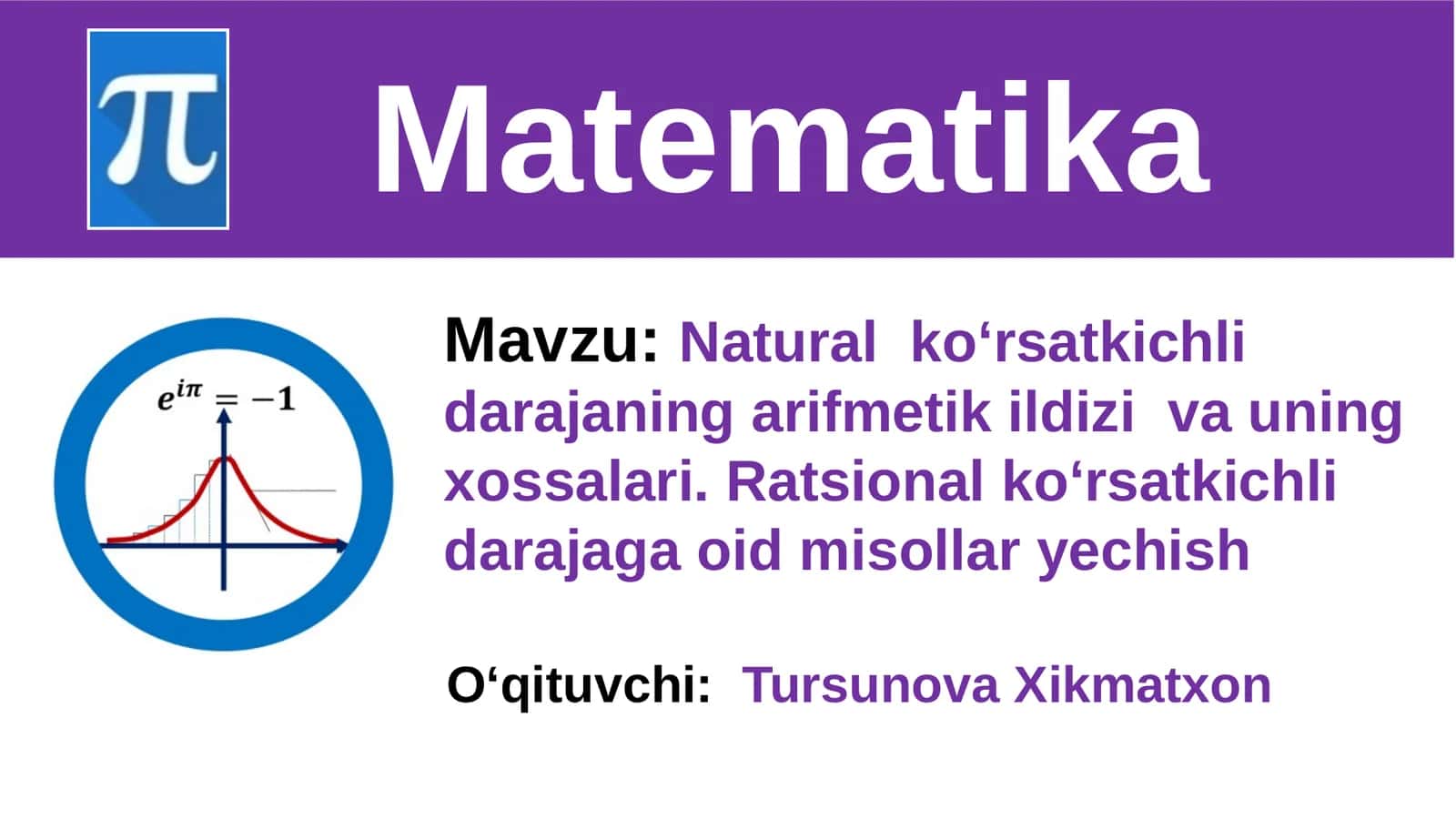 $\pi$

Matematika

$e^{i\pi} = -1$

Mavzu: Natural ko'rsatkichli darajaning arifmetik ildizi va uning xossalari. Ratsional ko'rsatkichli darajaga oid misollar yechish

O'qituvchi: Tursunova Xikmatxon